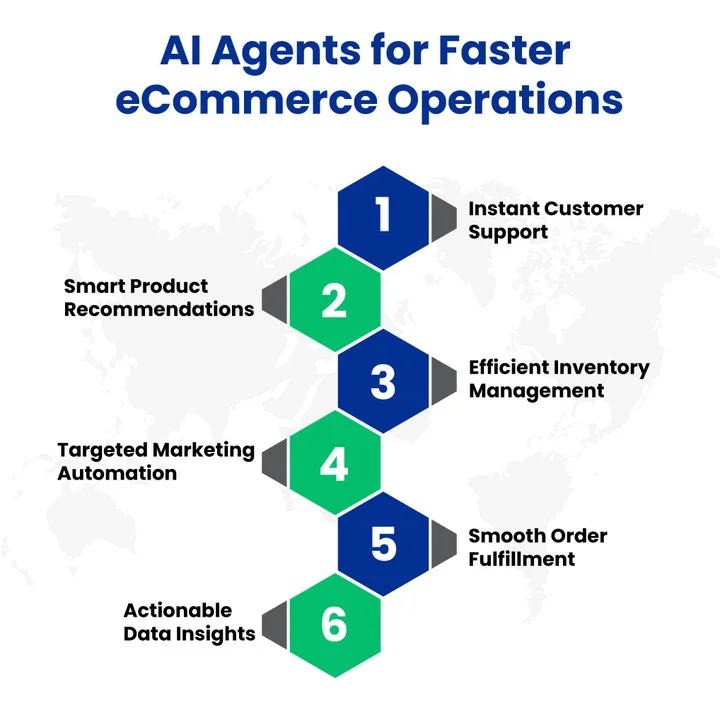 AI Agents for Faster eCommerce Operations

1
Instant Customer Support

2
Smart Product Recommendations

3
Efficient Inventory Management

4
Targeted Marketing Automation

5
Smooth Order Fulfillment

6
Actionable Data Insights